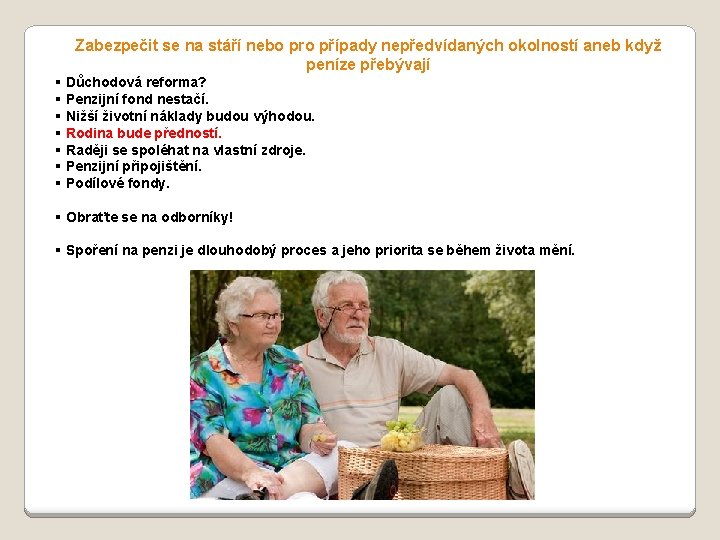 Zabezpečit se na stáří nebo pro případy nepředvídaných okolností aneb když peníze přebývají

▪ Důchodová reforma?
▪ Penzijní fond nestačí.
▪ Nižší životní náklady budou výhodou.
▪ Rodina bude předností.
▪ Raději se spoléhat na vlastní zdroje.
▪ Penzijní připojištění.
▪ Podílové fondy.

▪ Obraťte se na odborníky!

▪ Spoření na penzi je dlouhodobý proces a jeho priorita se během života mění.